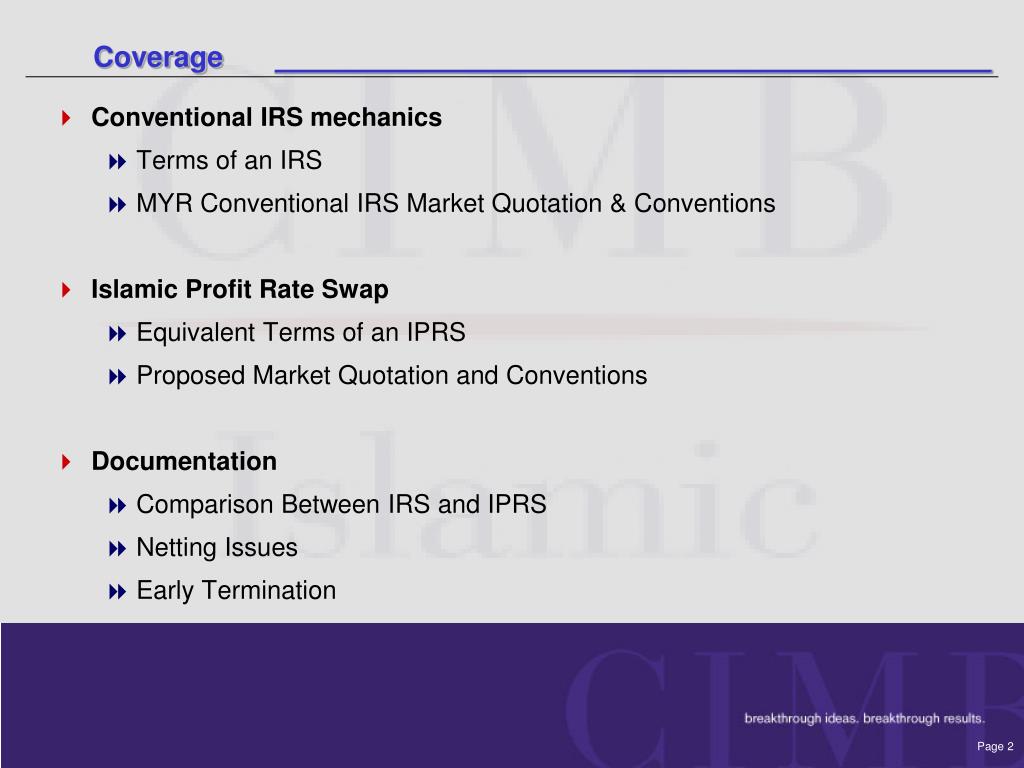 Coverage

Conventional IRS mechanics

Terms of an IRS

MYR Conventional IRS Market Quotation & Conventions

Islamic Profit Rate Swap

Equivalent Terms of an IPRS

Proposed Market Quotation and Conventions

Documentation

Comparison Between IRS and IPRS

Netting Issues

Early Termination

CIMB

Islamic

CIMB

breakthrough ideas. breakthrough results.

Page 2